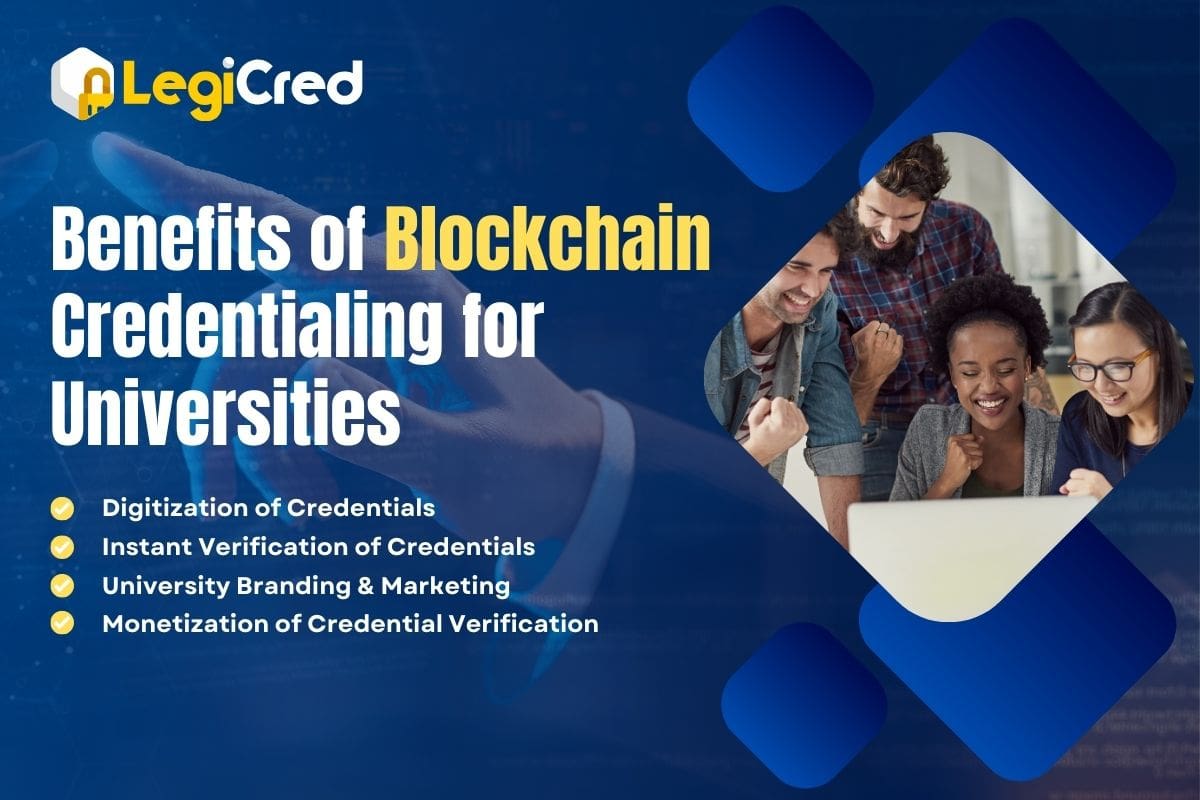 LegiCred

Benefits of Blockchain Credentialing for Universities

Digitization of Credentials
Instant Verification of Credentials
University Branding & Marketing
Monetization of Credential Verification